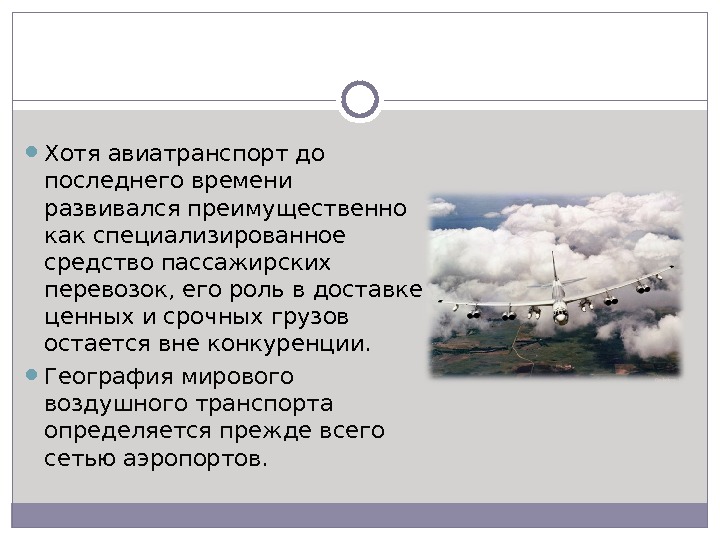 Хотя авиатранспорт до последнего времени развивался преимущественно как специализированное средство пассажирских перевозок, его роль в доставке ценных и срочных грузов остается вне конкуренции.

География мирового воздушного транспорта определяется прежде всего сетью аэропортов.